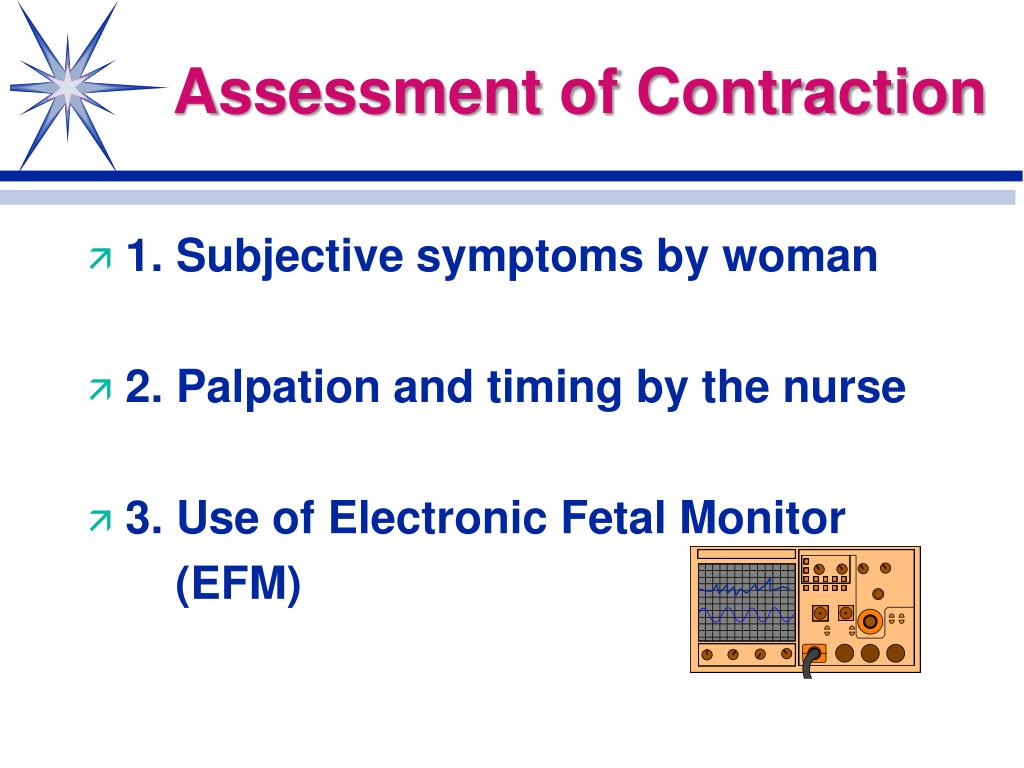 Assessment of Contraction

1. Subjective symptoms by woman

2. Palpation and timing by the nurse

3. Use of Electronic Fetal Monitor (EFM)